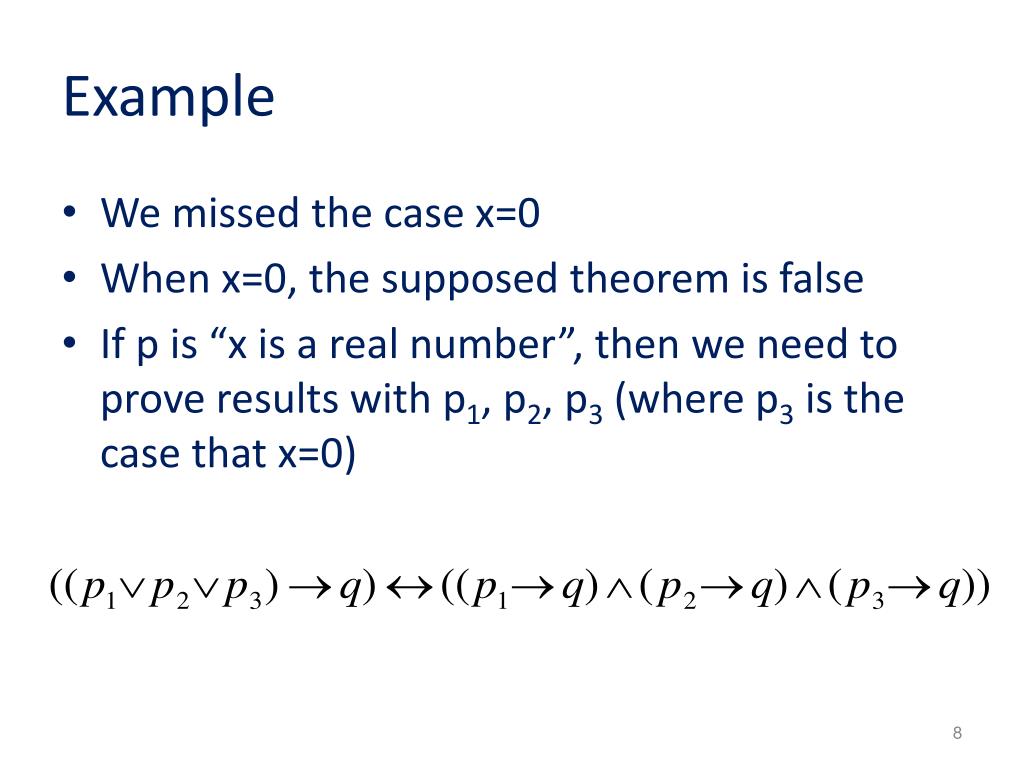 Example

• We missed the case x=0
• When x=0, the supposed theorem is false
• If p is “x is a real number”, then we need to prove results with $p_1$, $p_2$, $p_3$ (where $p_3$ is the case that x=0)

$((p_1 \vee p_2 \vee p_3) \rightarrow q) \leftrightarrow ((p_1 \rightarrow q) \wedge (p_2 \rightarrow q) \wedge (p_3 \rightarrow q))$

8